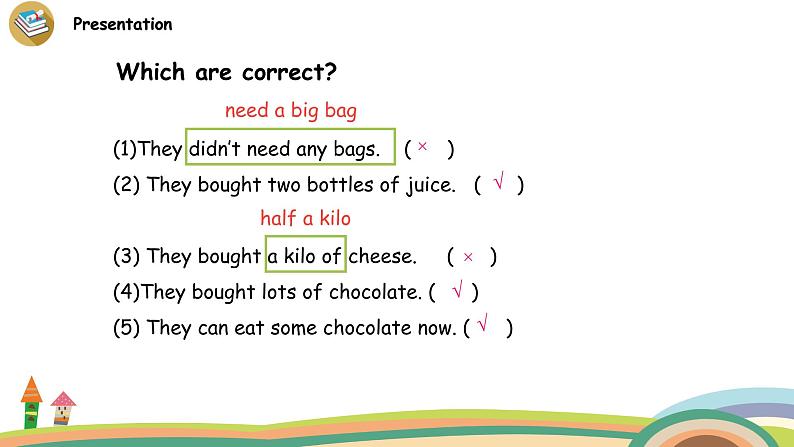 Presentation

Which are correct?

need a big bag

(1)They didn't need any bags. ( × )

(2) They bought two bottles of juice. ( √ )

half a kilo

(3) They bought a kilo of cheese. ( × )

(4)They bought lots of chocolate. ( √ )

(5) They can eat some chocolate now. ( √ )